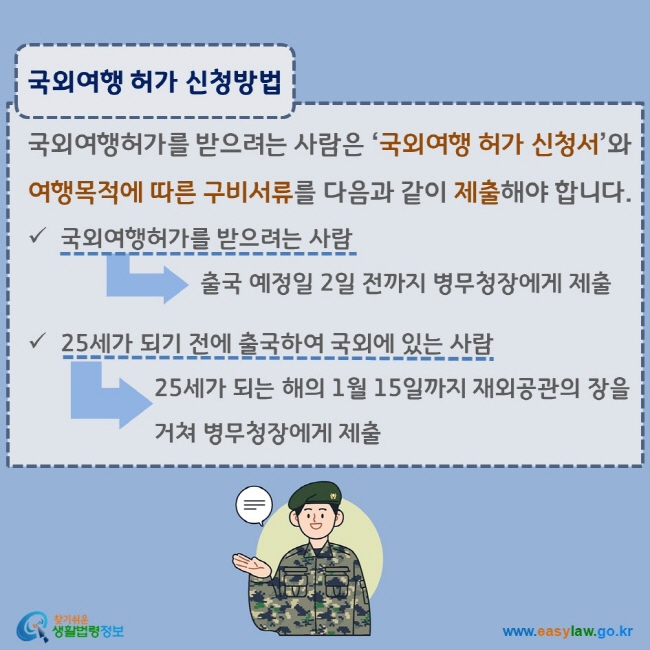 국외여행 허가 신청방법

국외여행허가를 받으려는 사람은 '국외여행 허가 신청서'와 여행목적에 따른 구비서류를 다음과 같이 제출해야 합니다.

✓ 국외여행허가를 받으려는 사람

출국 예정일 2일 전까지 병무청장에게 제출

✓ 25세가 되기 전에 출국하여 국외에 있는 사람

25세가 되는 해의 1월 15일까지 재외공관의 장을 거쳐 병무청장에게 제출

찾기쉬운 생활법령정보

www.easylaw.go.kr